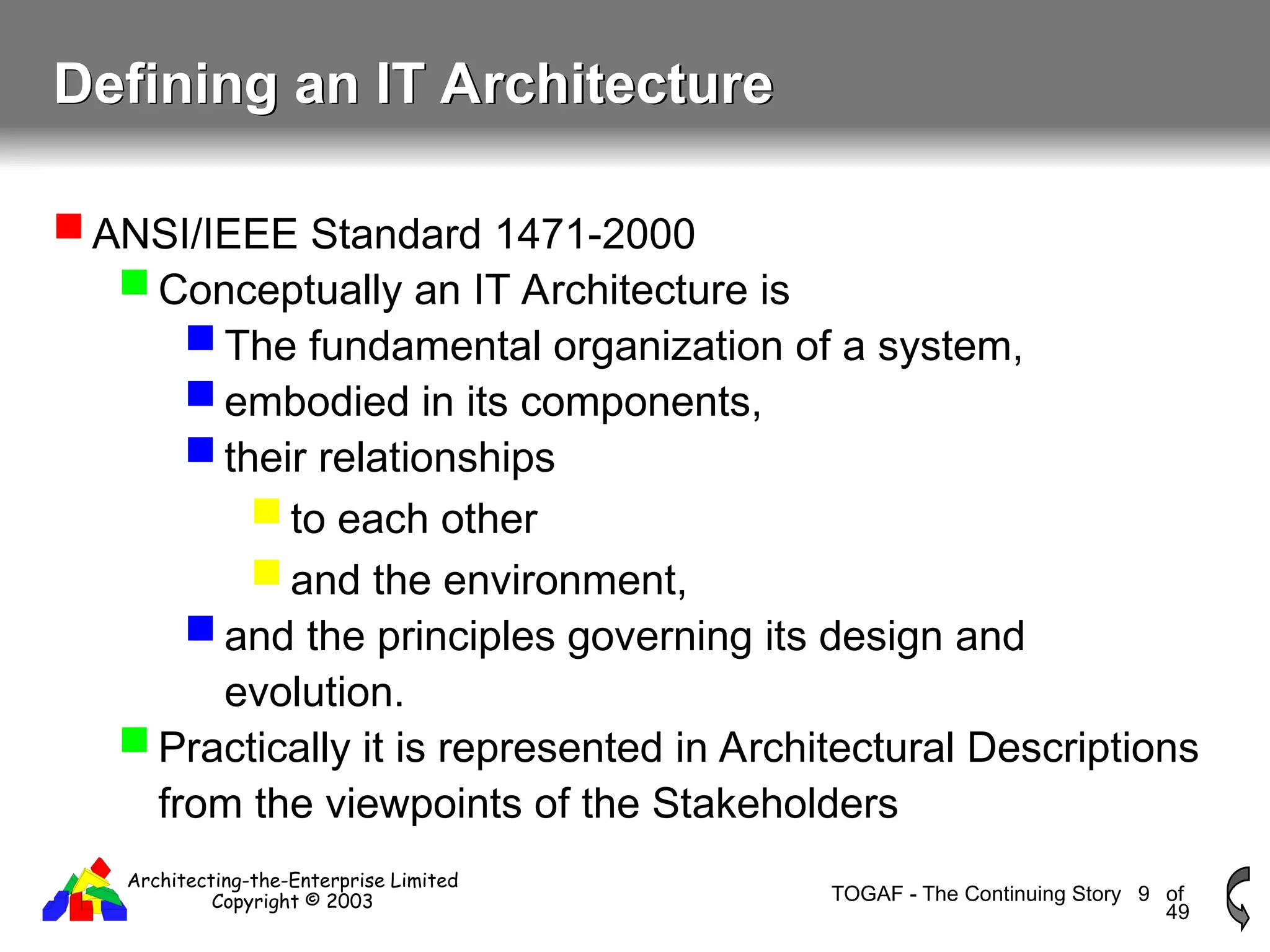 Defining an IT Architecture

ANSI/IEEE Standard 1471-2000

Conceptually an IT Architecture is

The fundamental organization of a system,

embodied in its components,

their relationships

to each other

and the environment,

and the principles governing its design and evolution.

Practically it is represented in Architectural Descriptions from the viewpoints of the Stakeholders

Architecting-the-Enterprise Limited
Copyright © 2003

TOGAF - The Continuing Story 9 of 49